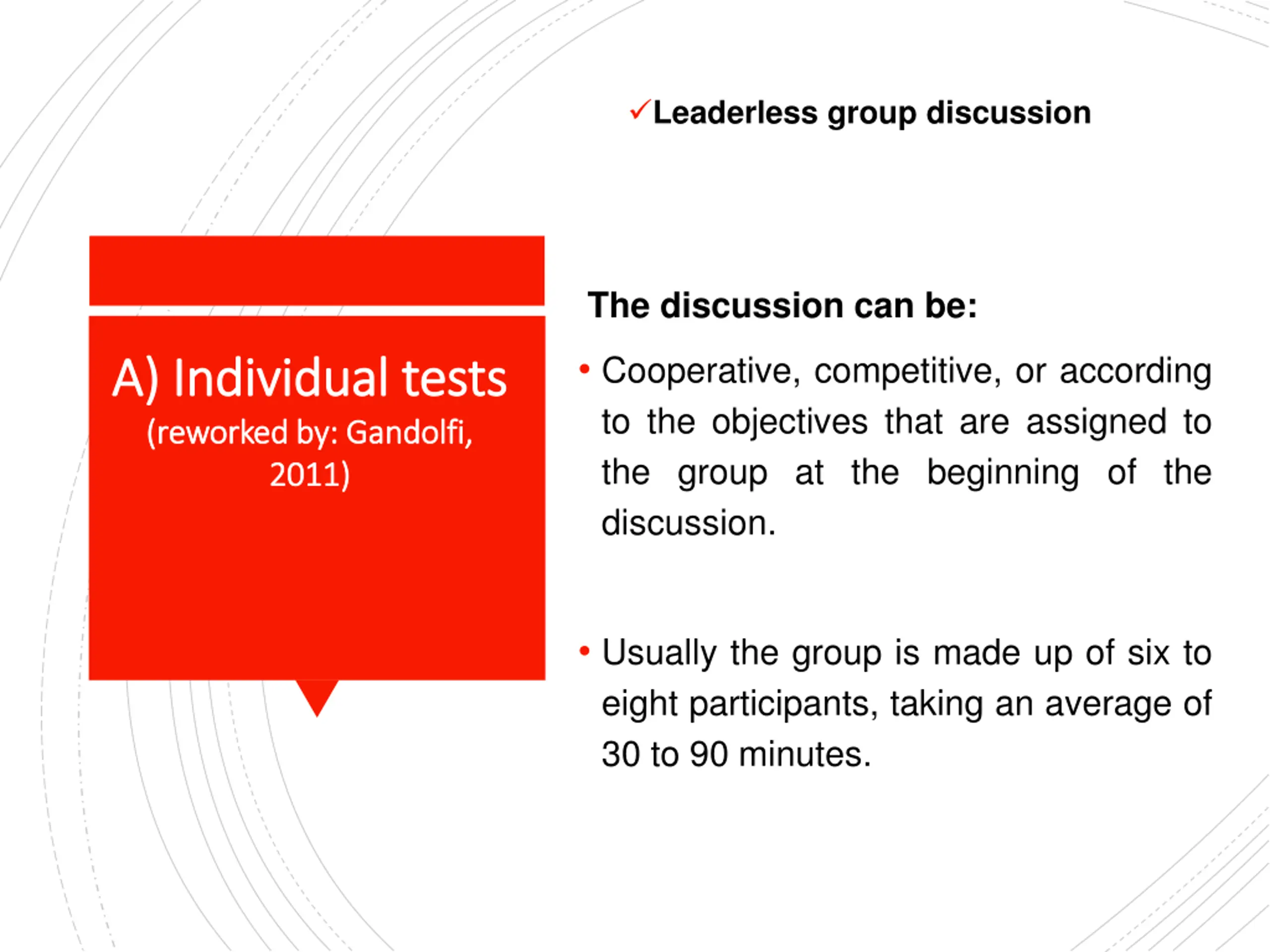 ✓Leaderless group discussion

A) Individual tests
(reworked by: Gandolfi, 2011)

The discussion can be:

• Cooperative, competitive, or according to the objectives that are assigned to the group at the beginning of the discussion.

• Usually the group is made up of six to eight participants, taking an average of 30 to 90 minutes.